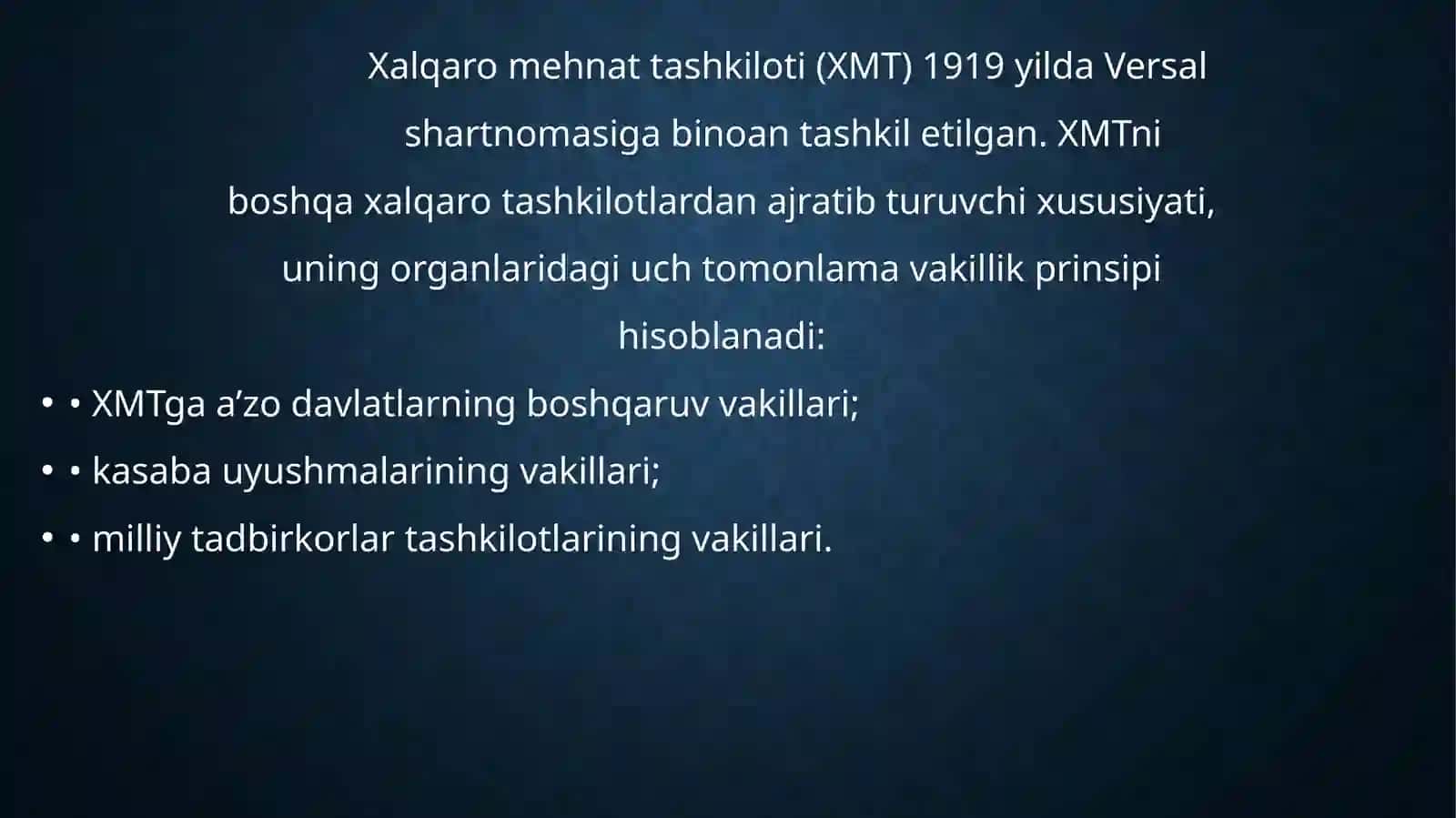 Xalqaro mehnat tashkiloti (XMT) 1919 yilda Versal shartnomasiga binoan tashkil etilgan. XMTni boshqa xalqaro tashkilotlardan ajratib turuvchi xususiyati, uning organlaridagi uch tomonlama vakillik prinsipi hisoblanadi:

• • XMTga a’zo davlatlarning boshqaruv vakillari;
• • kasaba uyushmalarining vakillari;
• • milliy tadbirkorlar tashkilotlarining vakillari.